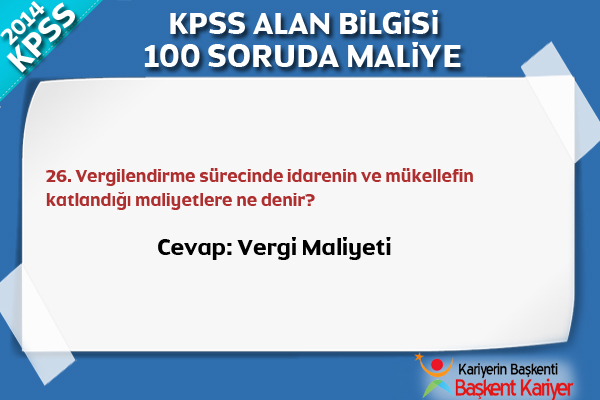 2014 KPSS

KPSS ALAN BİLGİSİ
100 SORUDA MALİYE

26. Vergilendirme sürecinde idarenin ve mükellefin katlandığı maliyetlere ne denir?

Cevap: Vergi Maliyeti

Kariyerin Başkenti
Başkent Kariyer